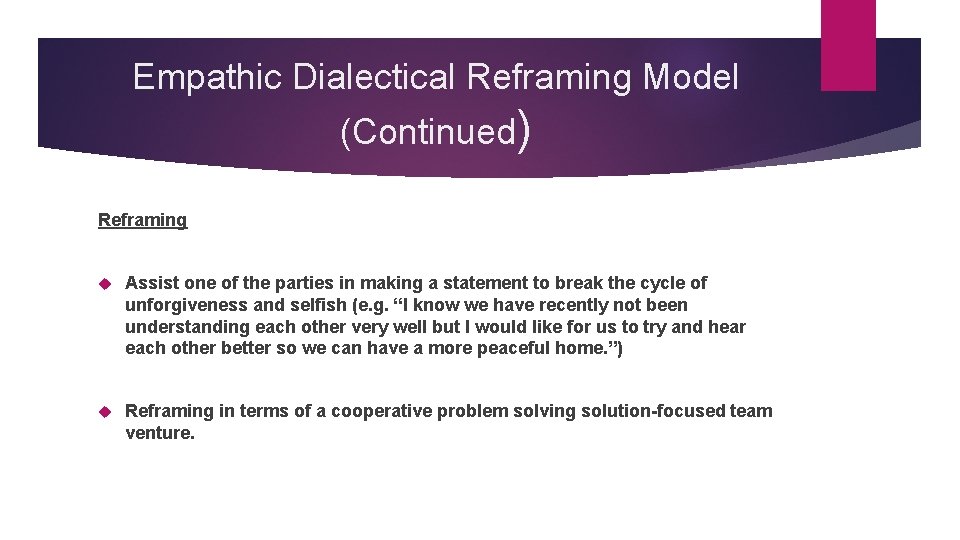 Empathic Dialectical Reframing Model (Continued)

Reframing

Assist one of the parties in making a statement to break the cycle of unforgiveness and selfish (e.g. “I know we have recently not been understanding each other very well but I would like for us to try and hear each other better so we can have a more peaceful home.”)

Reframing in terms of a cooperative problem solving solution-focused team venture.